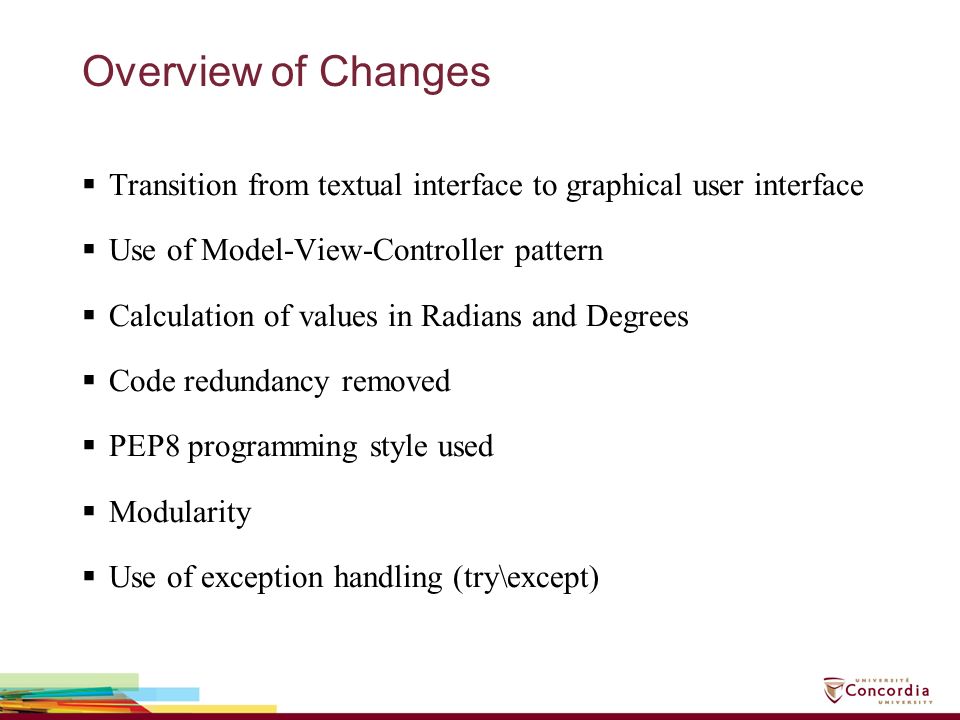 Overview of Changes

▪ Transition from textual interface to graphical user interface

▪ Use of Model-View-Controller pattern

▪ Calculation of values in Radians and Degrees

▪ Code redundancy removed

▪ PEP8 programming style used

▪ Modularity

▪ Use of exception handling (try\except)

UNIVERSITÉ Concordia UNIVERSITY